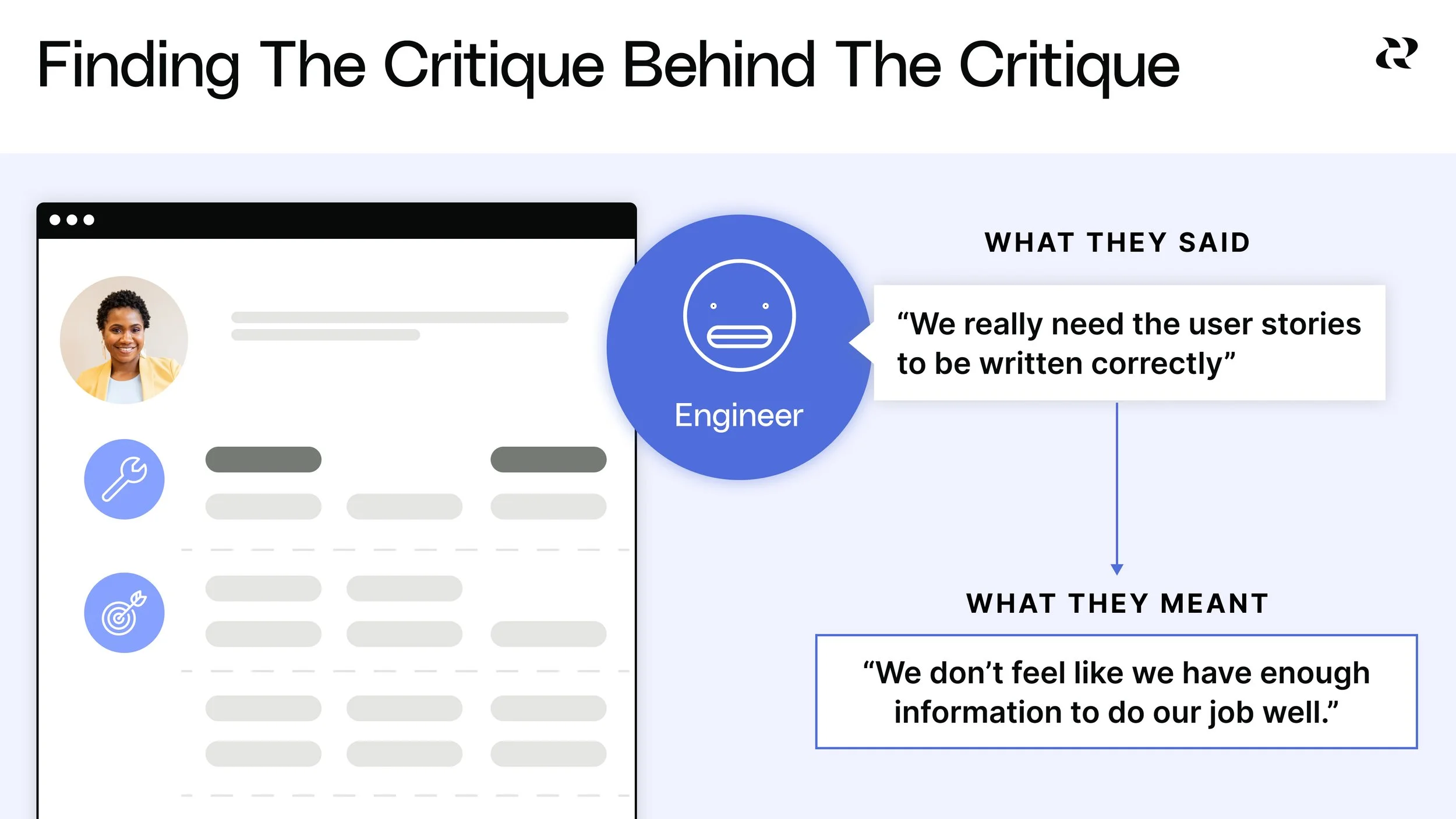 Finding The Critique Behind The Critique

Engineer

WHAT THEY SAID

“We really need the user stories to be written correctly”

WHAT THEY MEANT

“We don’t feel like we have enough information to do our job well.”